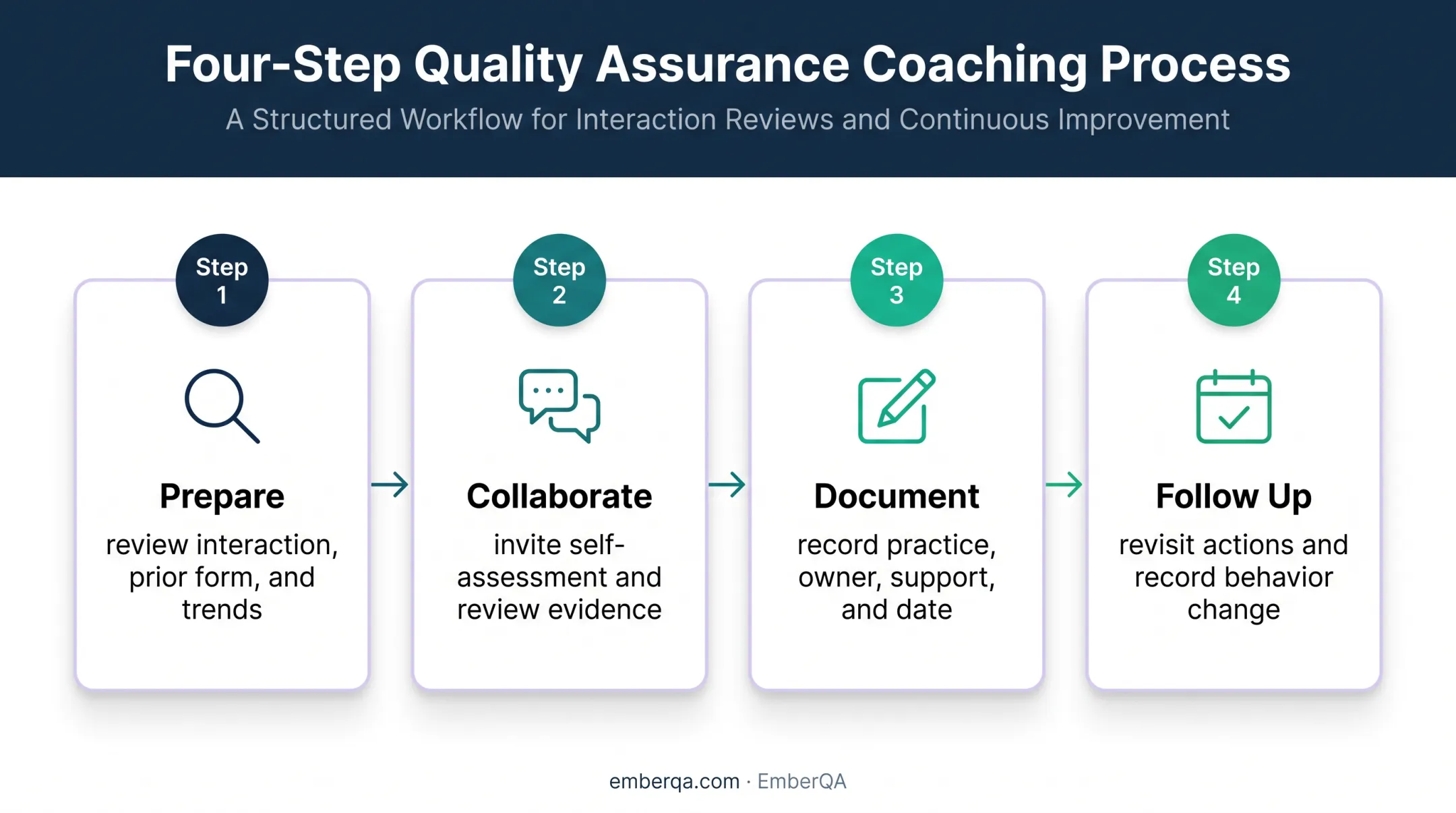 Four-Step Quality Assurance Coaching Process

A Structured Workflow for Interaction Reviews and Continuous Improvement

Step 1

Prepare

review interaction, prior form, and trends

Step 2

Collaborate

invite self-assessment and review evidence

Step 3

Document

record practice, owner, support, and date

Step 4

Follow Up

revisit actions and record behavior change

emberqa.com · EmberQA